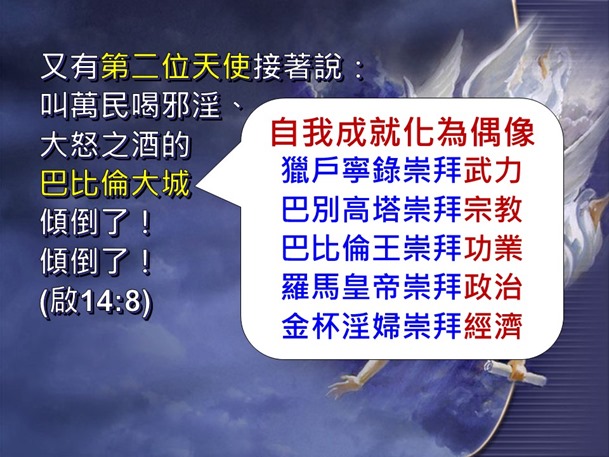 又有第二位天使接著說：
叫萬民喝邪淫、
大怒之酒的
巴比倫大城
傾倒了！
傾倒了！
(啟14:8)

自我成就化為偶像
獵戶寧錄崇拜武力
巴別高塔崇拜宗教
巴比倫王崇拜功業
羅馬皇帝崇拜政治
金杯淫婦崇拜經濟